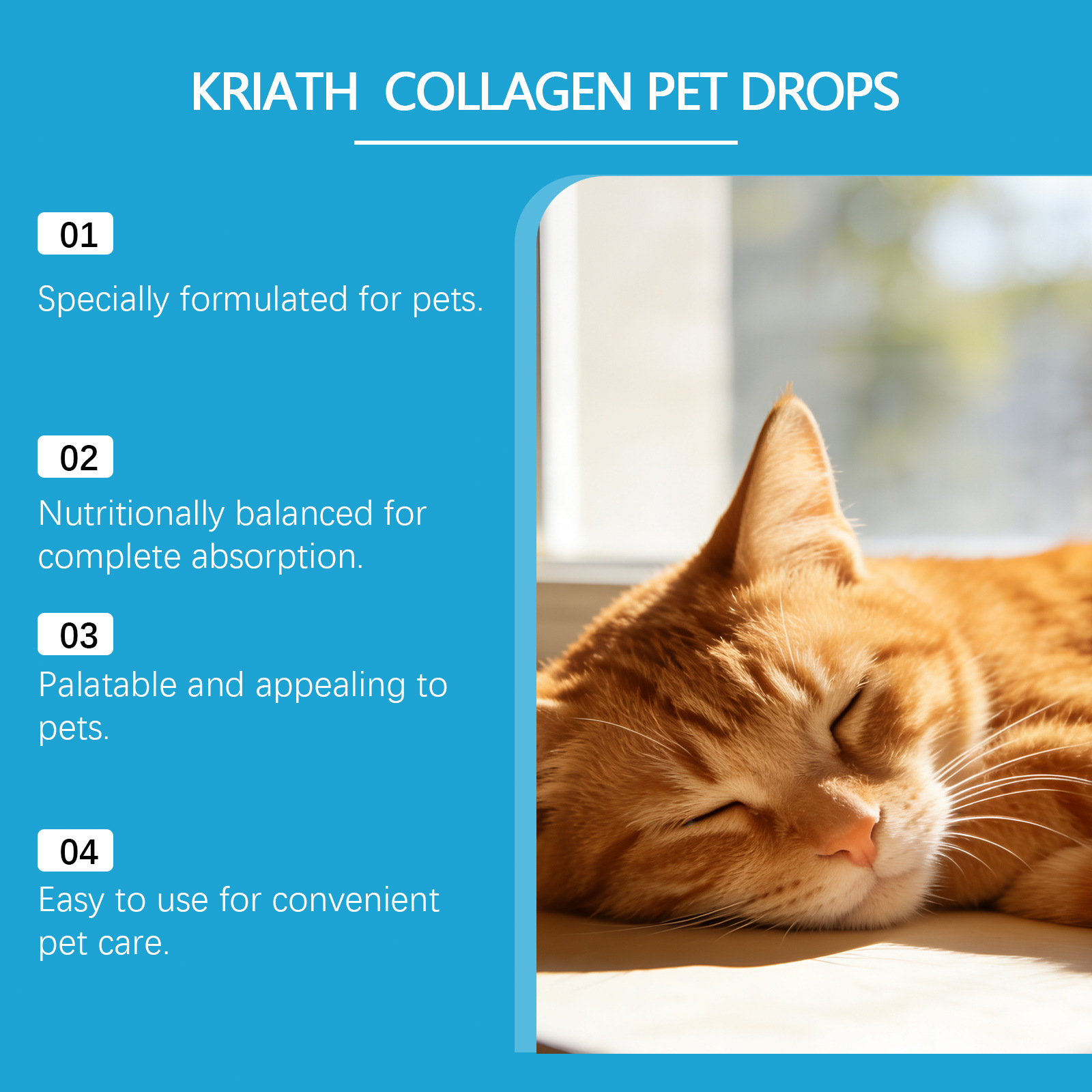 KRIATH  COLLAGEN PET DROPS

01

Specially formulated for pets.

02

Nutritionally balanced for complete absorption.

03

Palatable and appealing to pets.

04

Easy to use for convenient pet care.